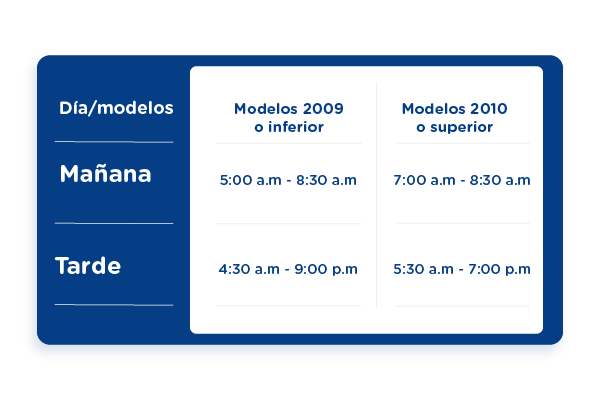 | Día/modelos | Modelos 2009 o inferior | Modelos 2010 o superior |
|---|---|---|
| Mañana | 5:00 a.m - 8:30 a.m | 7:00 a.m - 8:30 a.m |
| Tarde | 4:30 a.m - 9:00 p.m | 5:30 a.m - 7:00 p.m |